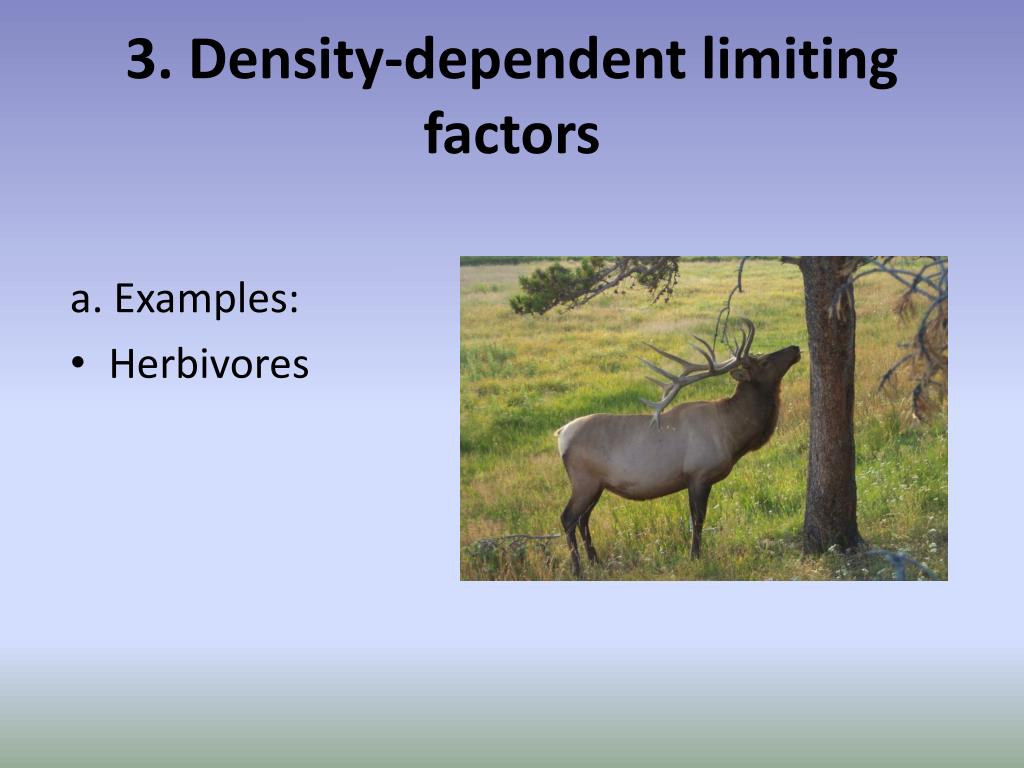 3. Density-dependent limiting factors

a. Examples:
• Herbivores